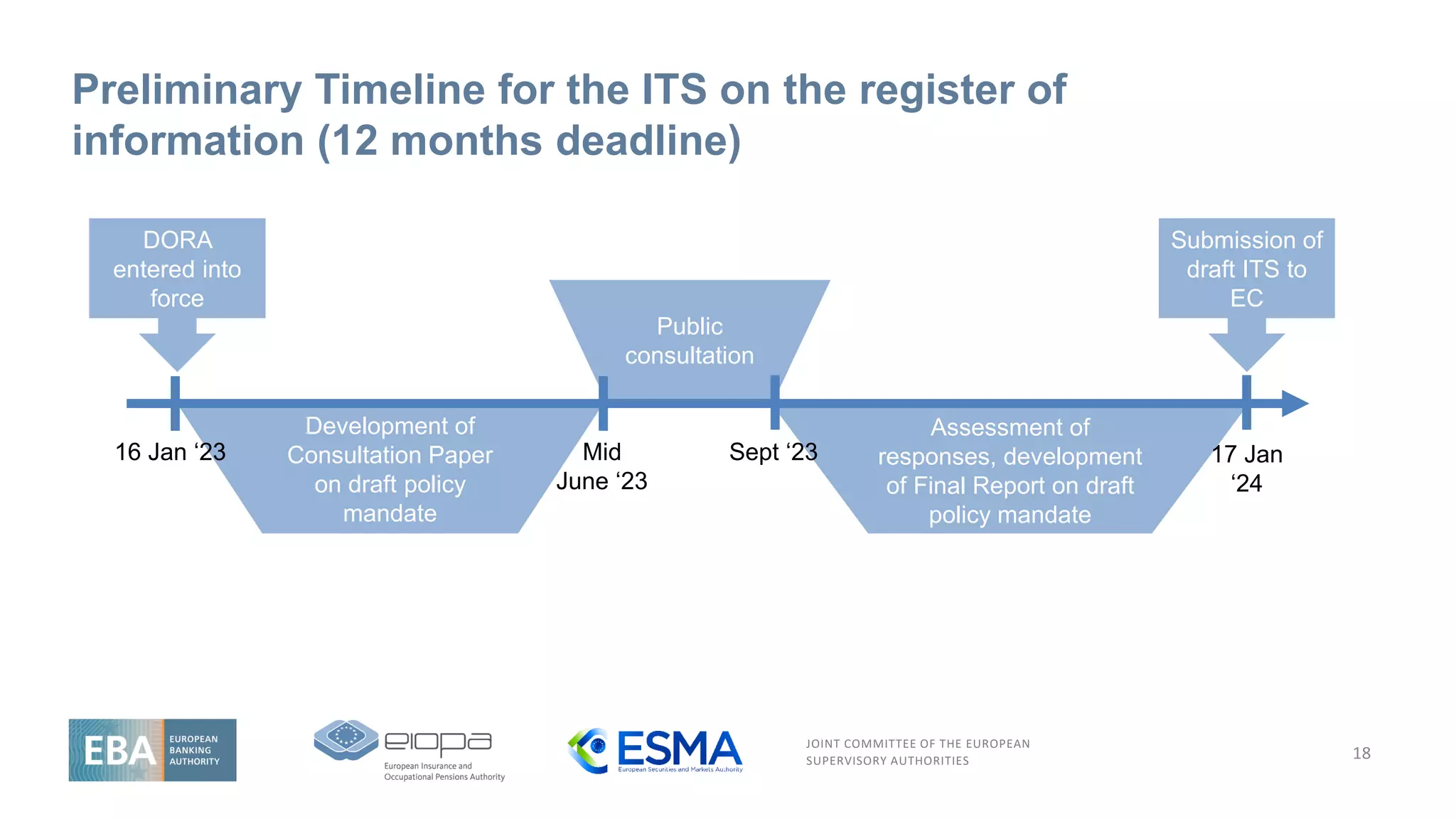 Preliminary Timeline for the ITS on the register of information (12 months deadline)

DORA entered into force

Public consultation

Submission of draft ITS to EC

16 Jan ‘23

Development of Consultation Paper on draft policy mandate

Mid June ‘23

Sept ‘23

Assessment of responses, development of Final Report on draft policy mandate

17 Jan ‘24

EBA EUROPEAN BANKING AUTHORITY

eiopa European Insurance and Occupational Pensions Authority

ESMA European Securities and Markets Authority

JOINT COMMITTEE OF THE EUROPEAN SUPERVISORY AUTHORITIES

18